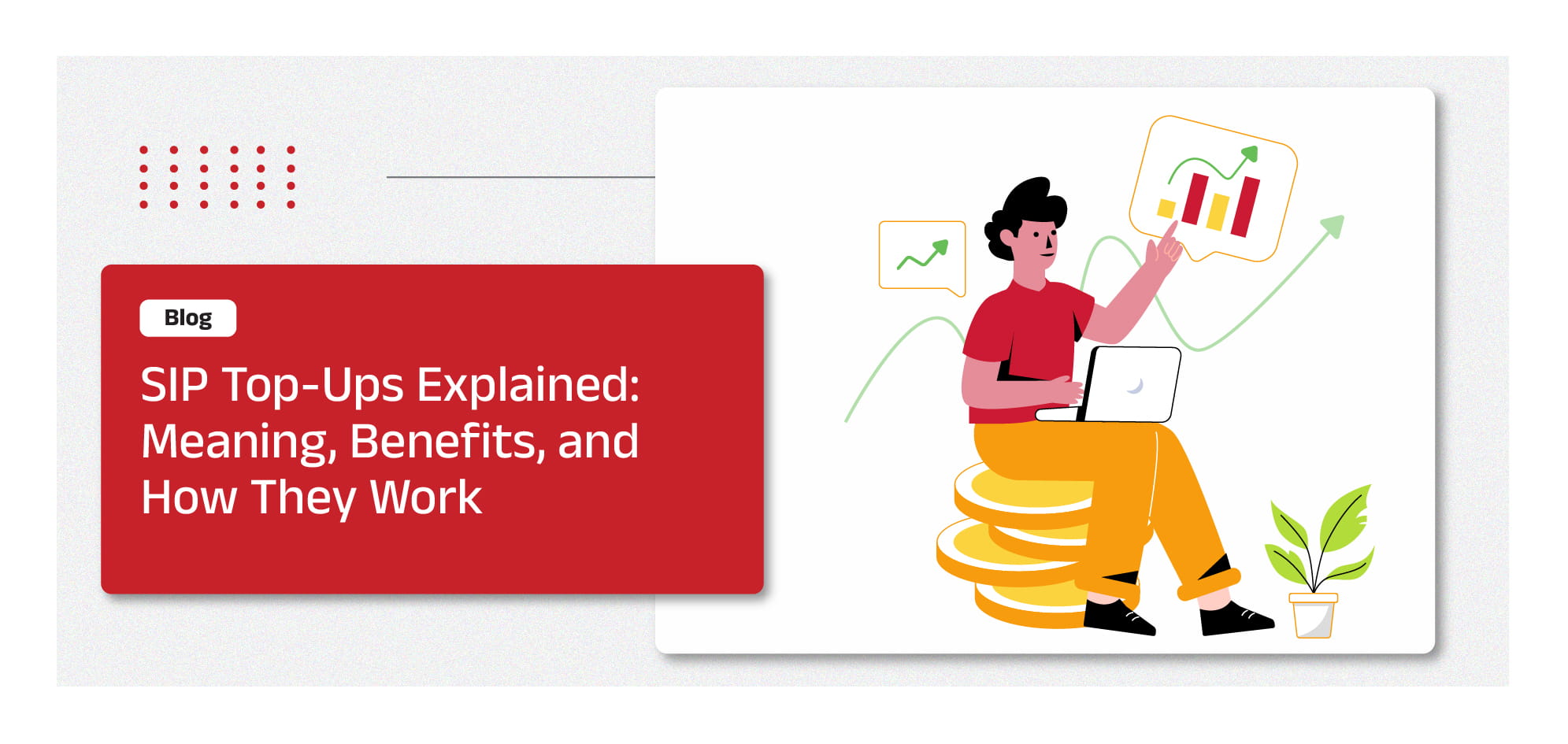 Blog

SIP Top-Ups Explained: Meaning, Benefits, and How They Work